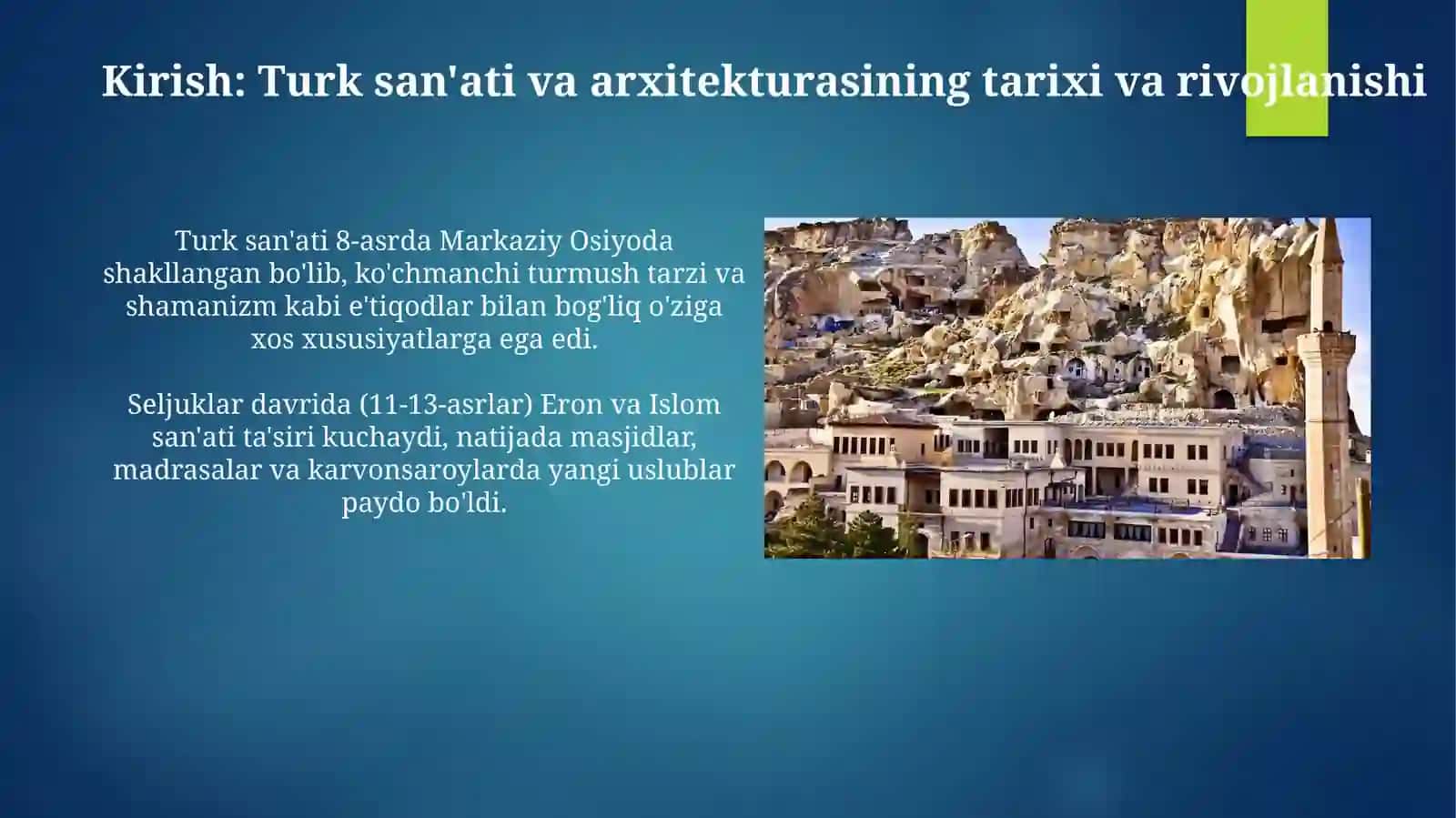 Kirish: Turk san'ati va arxitekturasining tarixi va rivojlanishi

Turk san'ati 8-asrda Markaziy Osiyoda shakllangan bo'lib, ko'chmanchi turmush tarzi va shamanizm kabi e'tiqodlar bilan bog'liq o'ziga xos xususiyatlarga ega edi.

Seljuklar davrida (11-13-asrlar) Eron va Islom san'ati ta'siri kuchaydi, natijada masjidlar, madrasalar va karvonsaroylarda yangi uslublar paydo bo'ldi.